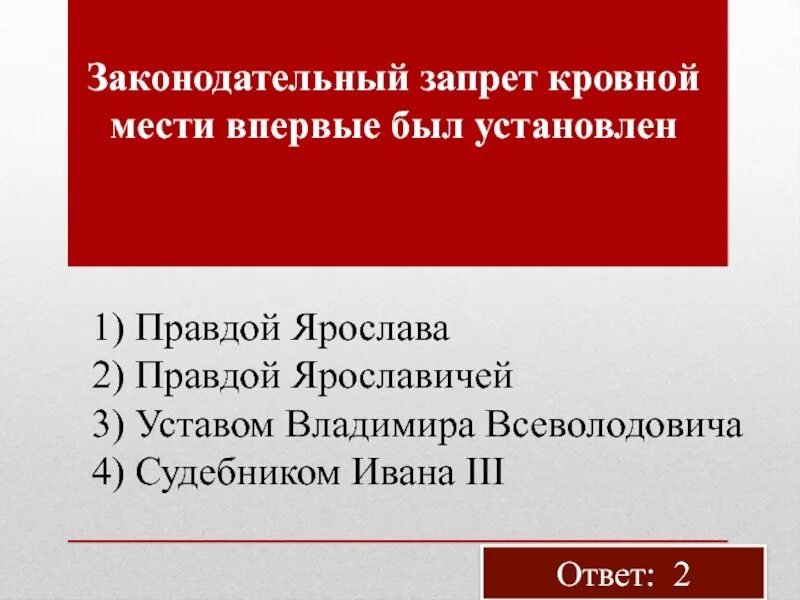 Законодательный запрет кровной мести впервые был установлен

1) Правдой Ярослава
2) Правдой Ярославичей
3) Уставом Владимира Всеволодовича
4) Судебником Ивана III

Ответ: 2